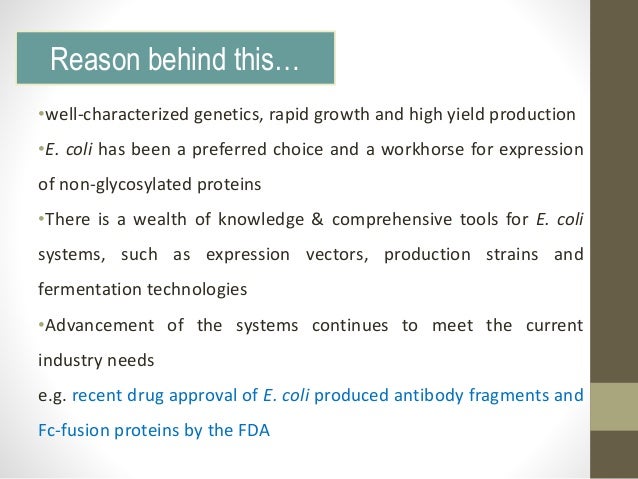 Reason behind this…

•well-characterized genetics, rapid growth and high yield production

•E. coli has been a preferred choice and a workhorse for expression of non-glycosylated proteins

•There is a wealth of knowledge & comprehensive tools for E. coli systems, such as expression vectors, production strains and fermentation technologies

•Advancement of the systems continues to meet the current industry needs

e.g. recent drug approval of E. coli produced antibody fragments and Fc-fusion proteins by the FDA